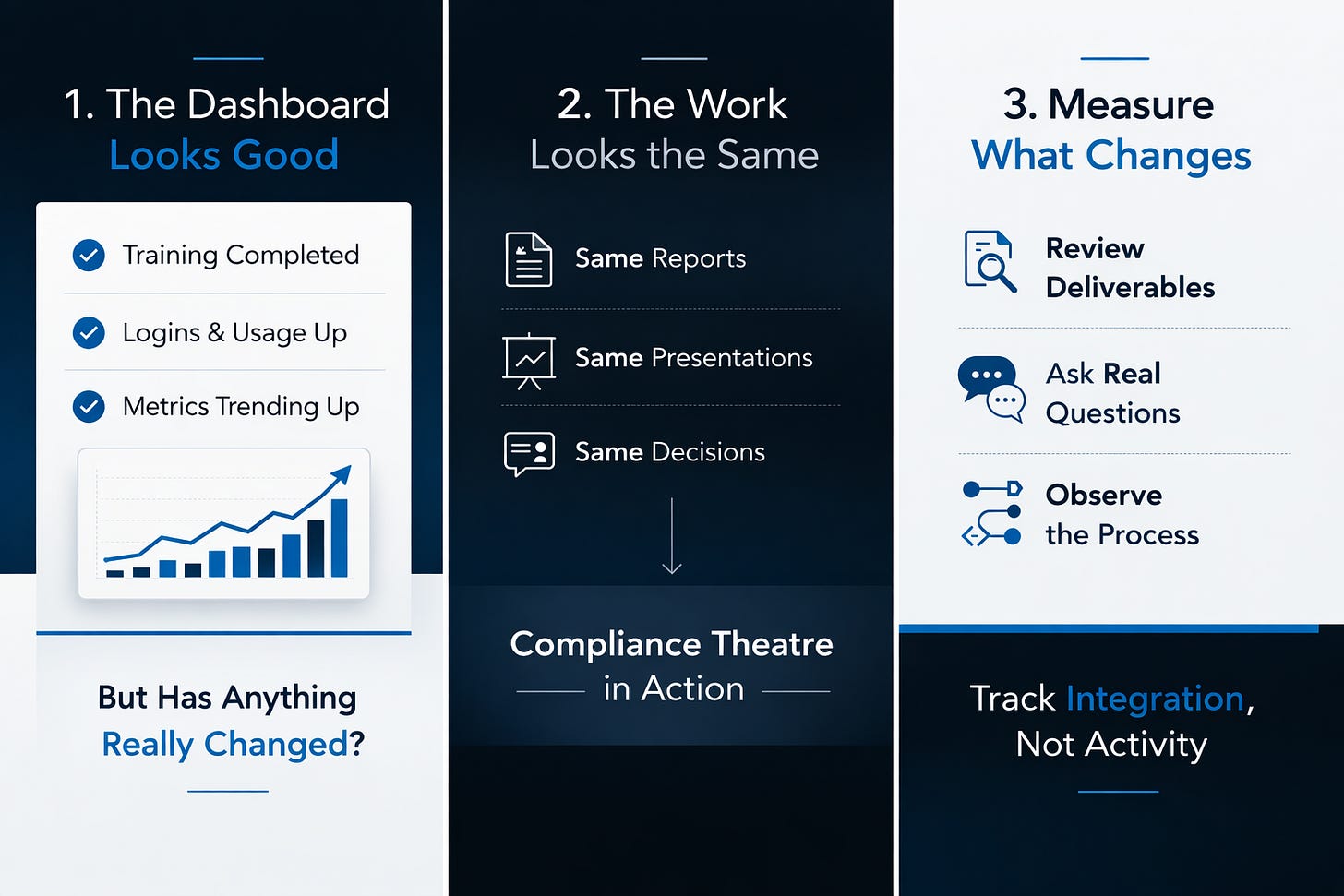 1. The Dashboard Looks Good

Training Completed

Logins & Usage Up

Metrics Trending Up

But Has Anything Really Changed?

2. The Work Looks the Same

Same Reports

Same Presentations

Same Decisions

Compliance Theatre in Action

3. Measure What Changes

Review Deliverables

Ask Real Questions

Observe the Process

Track Integration, Not Activity